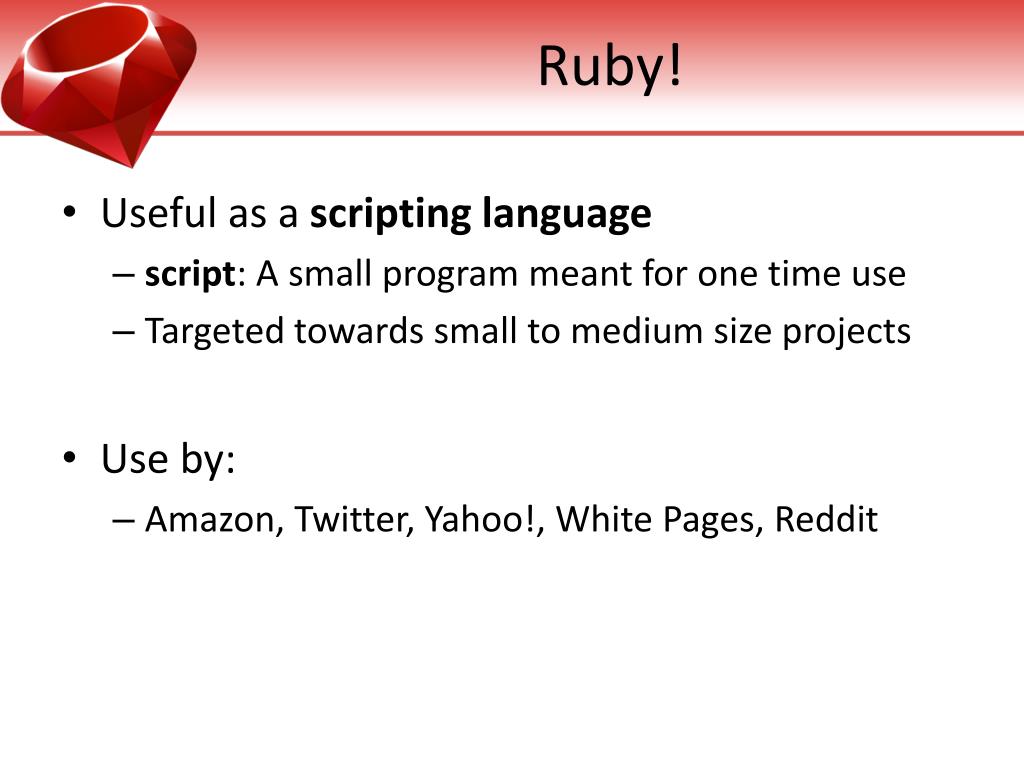 Ruby!

• Useful as a scripting language
– script: A small program meant for one time use
– Targeted towards small to medium size projects

• Use by:
– Amazon, Twitter, Yahoo!, White Pages, Reddit